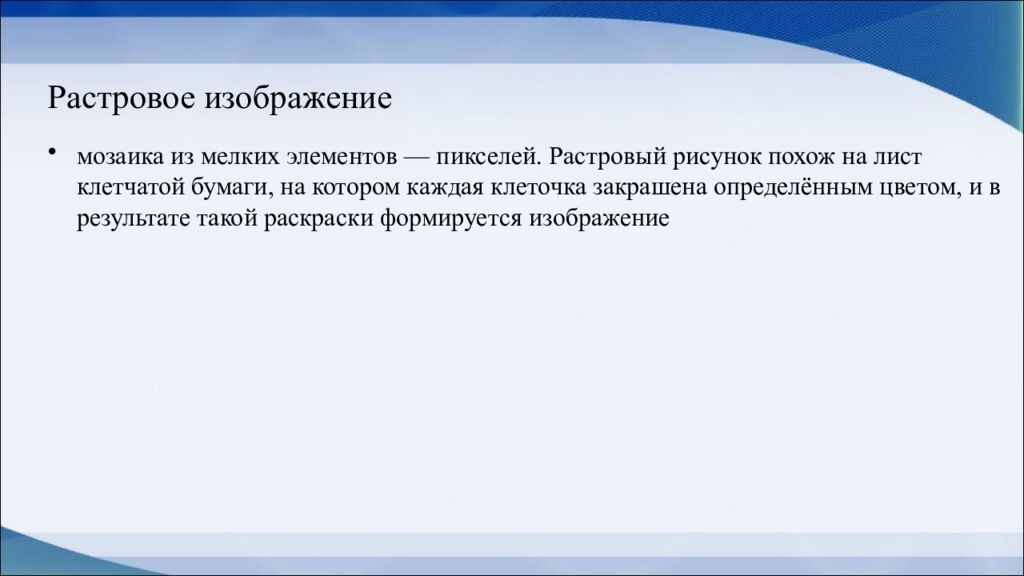 Растровое изображение

• мозаика из мелких элементов — пикселей. Растровый рисунок похож на лист клетчатой бумаги, на котором каждая клеточка закрашена определённым цветом, и в результате такой раскраски формируется изображение